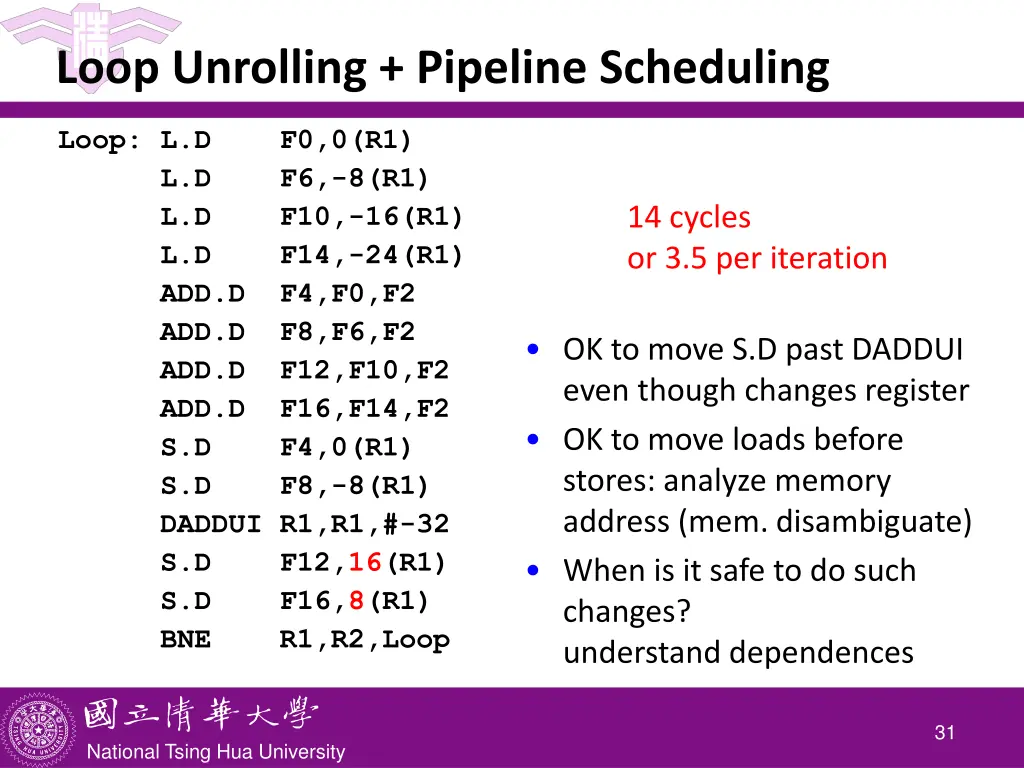 Loop Unrolling + Pipeline Scheduling

Loop: L.D F0,0(R1)
L.D F6,-8(R1)
L.D F10,-16(R1)
L.D F14,-24(R1)
ADD.D F4,F0,F2
ADD.D F8,F6,F2
ADD.D F12,F10,F2
ADD.D F16,F14,F2
S.D F4,0(R1)
S.D F8,-8(R1)
DADDUI R1,R1,#-32
S.D F12,16(R1)
S.D F16,8(R1)
BNE R1,R2,Loop

14 cycles
or 3.5 per iteration

• OK to move S.D past DADDUI even though changes register
• OK to move loads before stores: analyze memory address (mem. disambiguate)
• When is it safe to do such changes?
understand dependences

國立清華大學
National Tsing Hua University

31